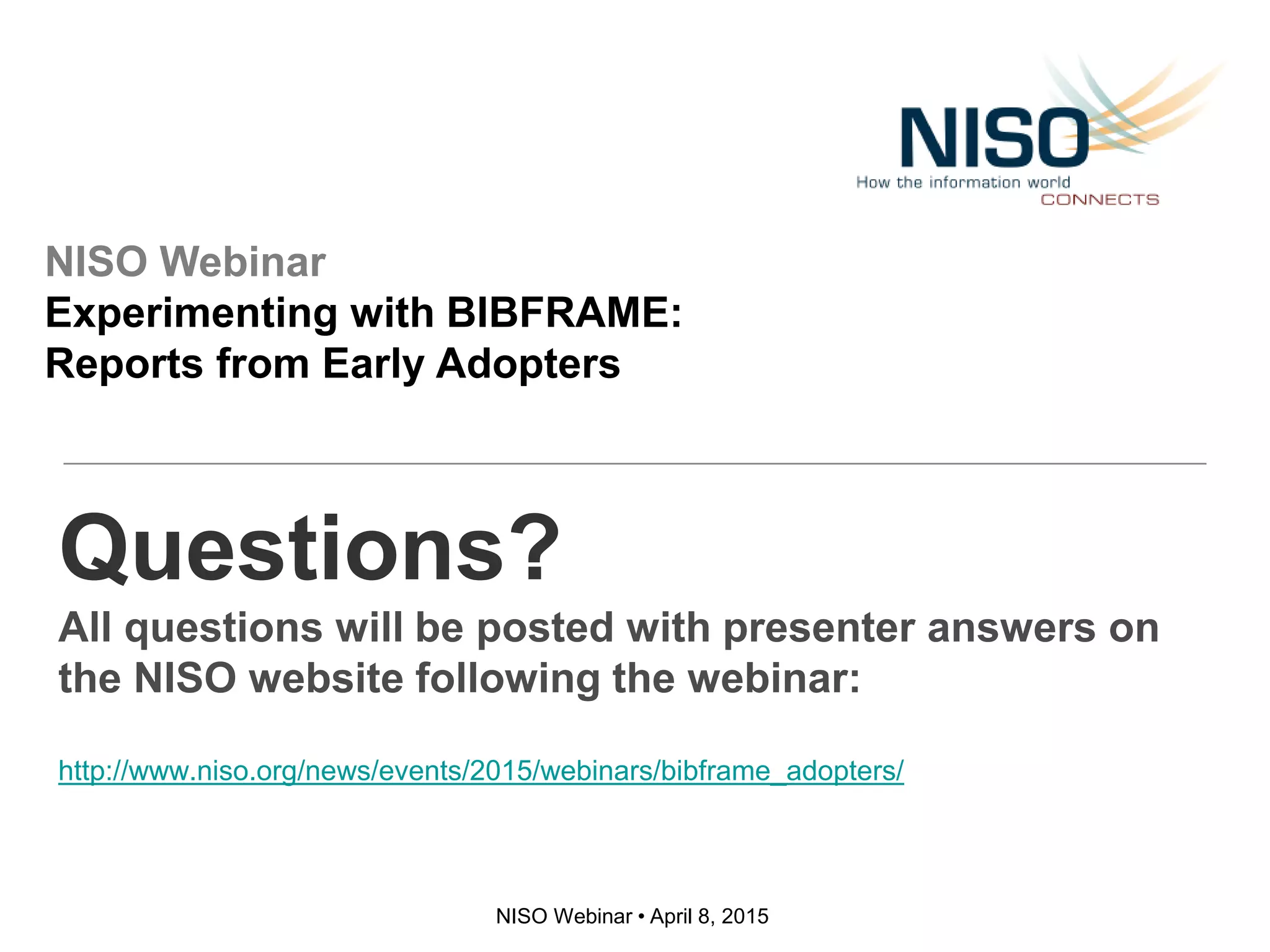 NISO
How the information world
CONNECTS

NISO Webinar
Experimenting with BIBFRAME:
Reports from Early Adopters

Questions?

All questions will be posted with presenter answers on the NISO website following the webinar:

http://www.niso.org/news/events/2015/webinars/bibframe_adopters/

NISO Webinar • April 8, 2015